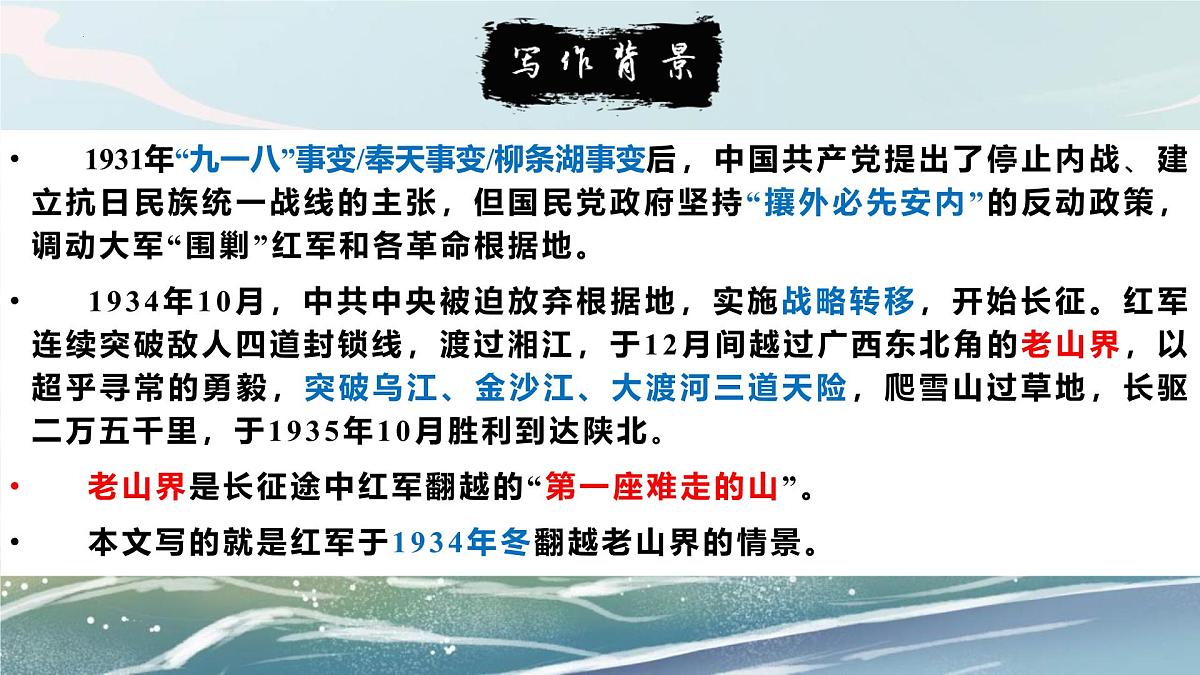 写作背景

• 1931年“九一八”事变/奉天事变/柳条湖事变后，中国共产党提出了停止内战、建立抗日民族统一战线的主张，但国民党政府坚持“攘外必先安内”的反动政策，调动大军“围剿”红军和各革命根据地。

• 1934年10月，中共中央被迫放弃根据地，实施战略转移，开始长征。红军连续突破敌人四道封锁线，渡过湘江，于12月间越过广西东北角的老山界，以超乎寻常的勇毅，突破乌江、金沙江、大渡河三道天险，爬雪山过草地，长驱二万五千里，于1935年10月胜利到达陕北。

• 老山界是长征途中红军翻越的“第一座难走的山”。

• 本文写的就是红军于1934年冬翻越老山界的情景。